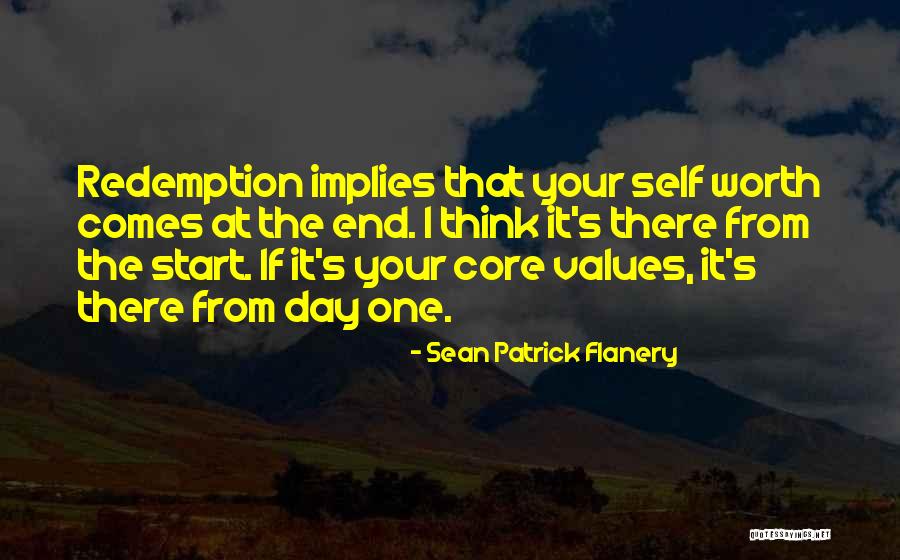 Redemption implies that your self worth comes at the end. I think it's there from the start. If it's your core values, it's there from day one.

- Sean Patrick Flanery

QUOTESSAYINGS.NET